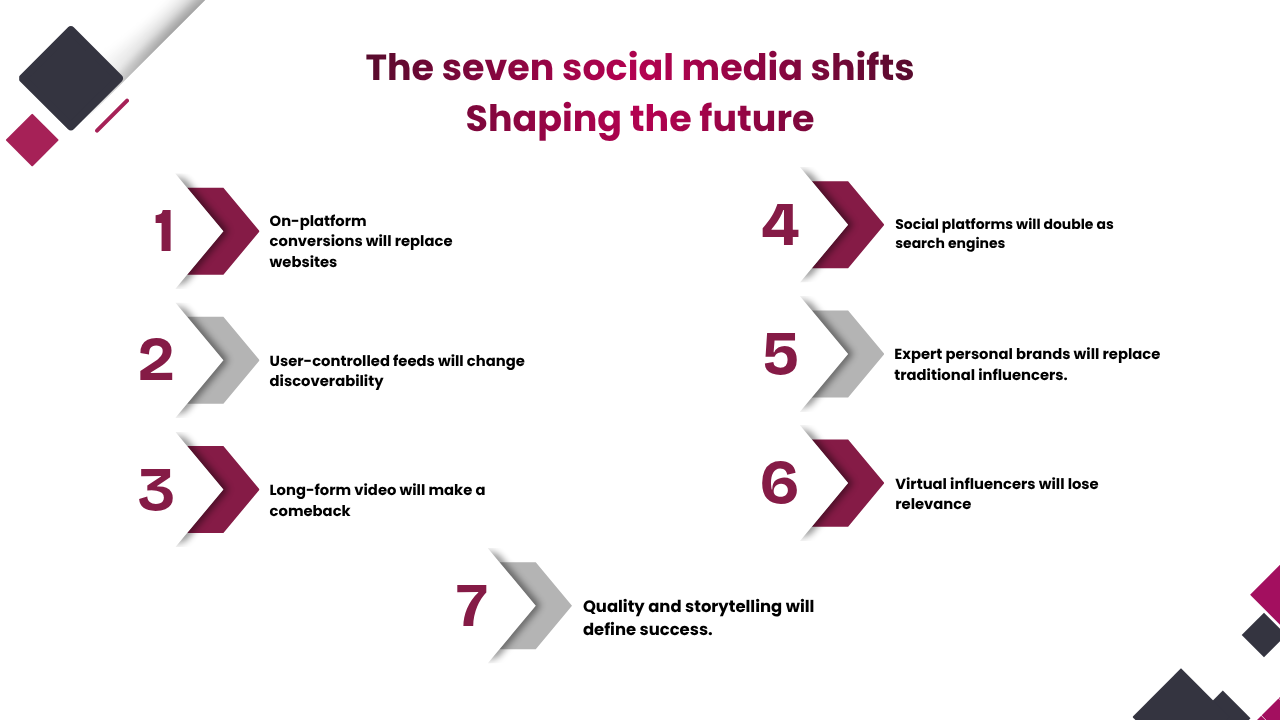 The seven social media shifts
Shaping the future

1 On-platform conversions will replace websites

2 User-controlled feeds will change discoverability

3 Long-form video will make a comeback

4 Social platforms will double as search engines

5 Expert personal brands will replace traditional influencers.

6 Virtual influencers will lose relevance

7 Quality and storytelling will define success.